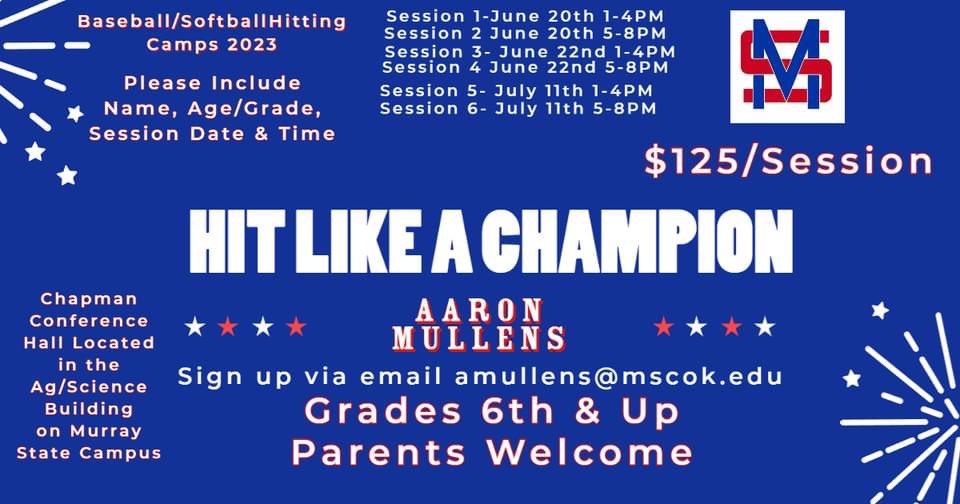 Baseball/SoftballHitting Camps 2023

Please Include Name, Age/Grade, Session Date & Time

Session 1-June 20th 1-4PM
Session 2 June 20th 5-8PM
Session 3- June 22nd 1-4PM
Session 4 June 22nd 5-8PM
Session 5- July 11th 1-4PM
Session 6- July 11th 5-8PM

MS

$125/Session

HIT LIKE A CHAMPION

Chapman Conference Hall Located in the Ag/Science Building on Murray State Campus

AARON MULLENS

Sign up via email amullens@mscok.edu

Grades 6th & Up
Parents Welcome